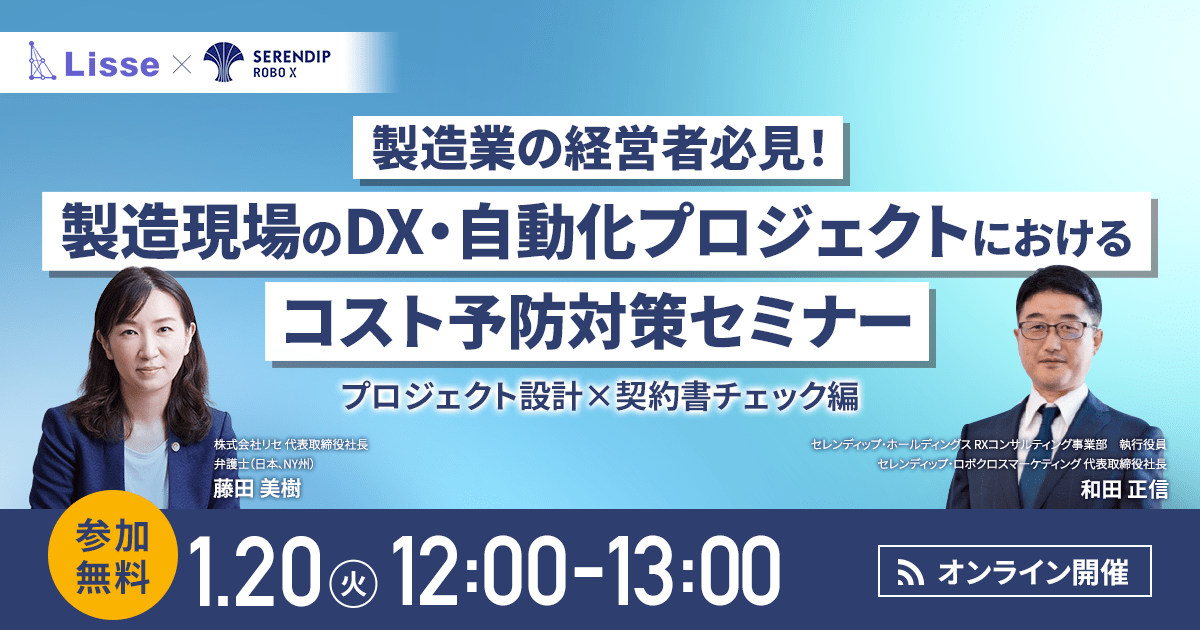 Lisse × SERENDIP ROBO X

製造業の経営者必見！
製造現場のDX・自動化プロジェクトにおける
コスト予防対策セミナー
プロジェクト設計×契約書チェック編

株式会社リセ 代表取締役社長
弁護士（日本、NY州）
藤田 美樹

セレンディップ・ホールディングス RXコンサルティング事業部　執行役員
セレンディップ・ロボクロスマーケティング 代表取締役社長
和田 正信

参加無料
1.20 火 12:00-13:00
オンライン開催